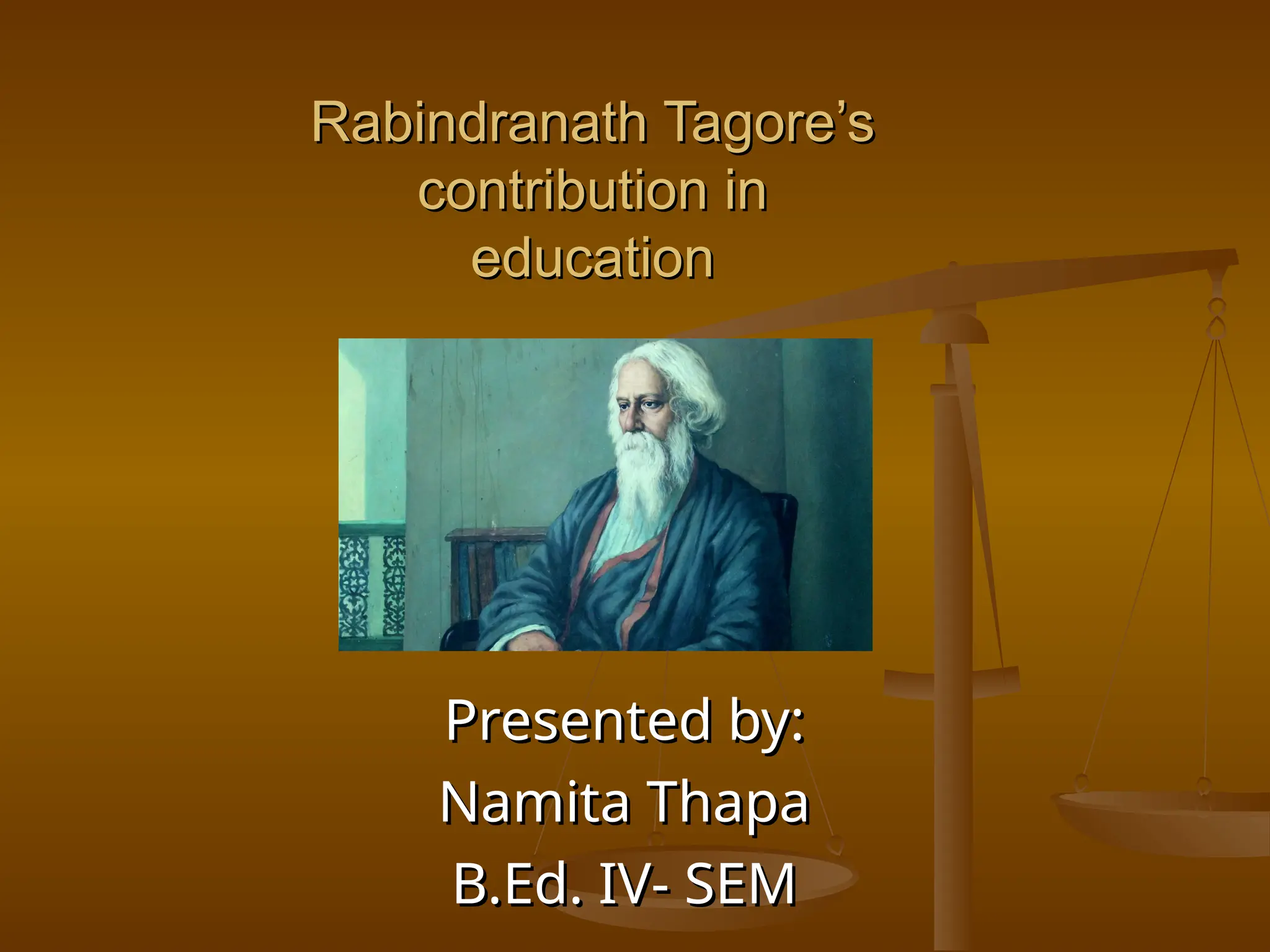 Rabindranath Tagore's contribution in education

Presented by:
Namita Thapa
B.Ed. IV- SEM